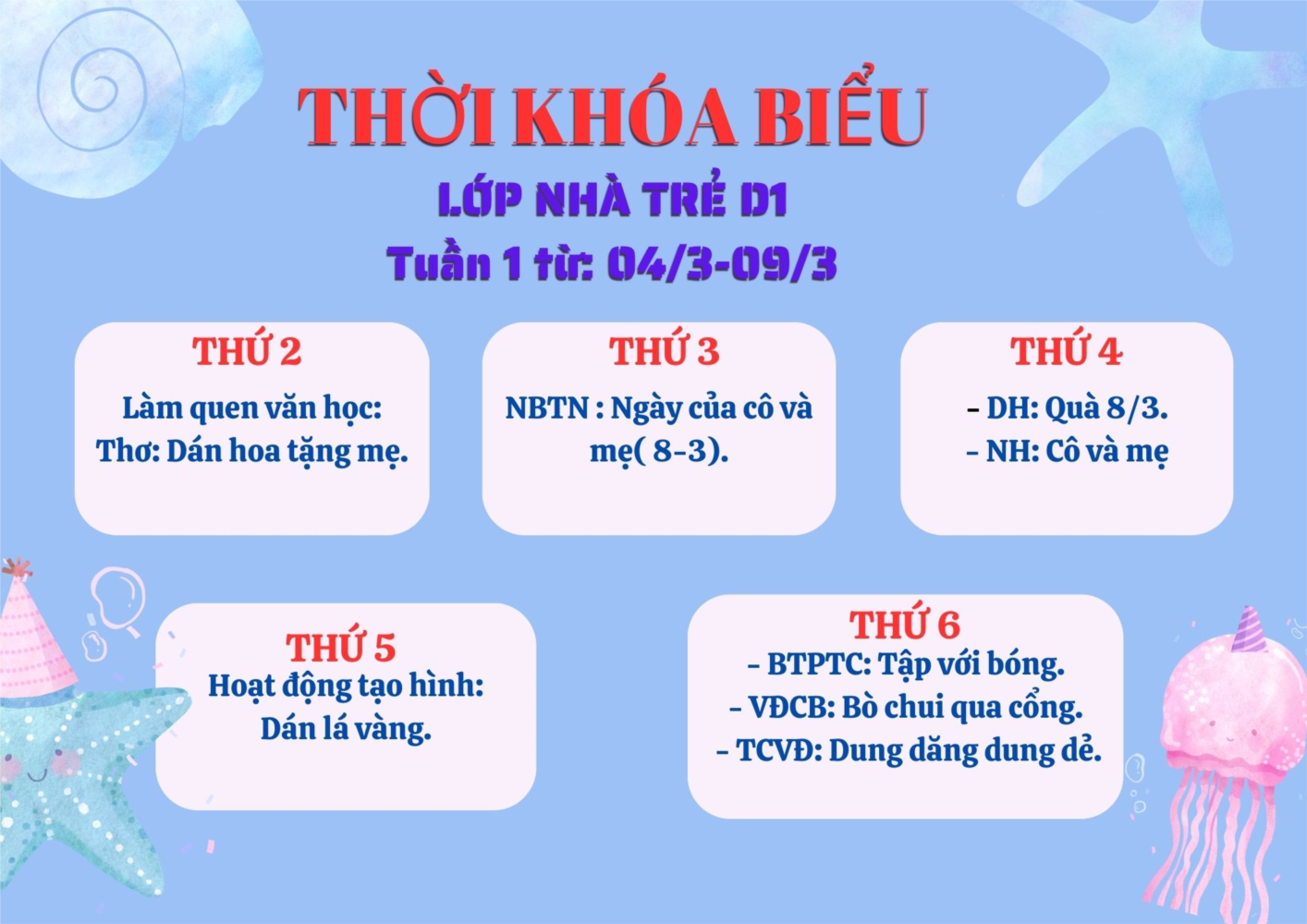 THỜI KHÓA BIỂU
LỚP NHÀ TRẺ D1
Tuần 1 từ: 04/3-09/3

THỨ 2
Làm quen văn học:
Thơ: Dán hoa tặng mẹ.

THỨ 3
NBTN : Ngày của cô và mẹ( 8-3).

THỨ 4
- DH: Quà 8/3.
- NH: Cô và mẹ

THỨ 5
Hoạt động tạo hình:
Dán lá vàng.

THỨ 6
- BTPTC: Tập với bóng.
- VĐCB: Bò chui qua cổng.
- TCVĐ: Dung dăng dung dẻ.